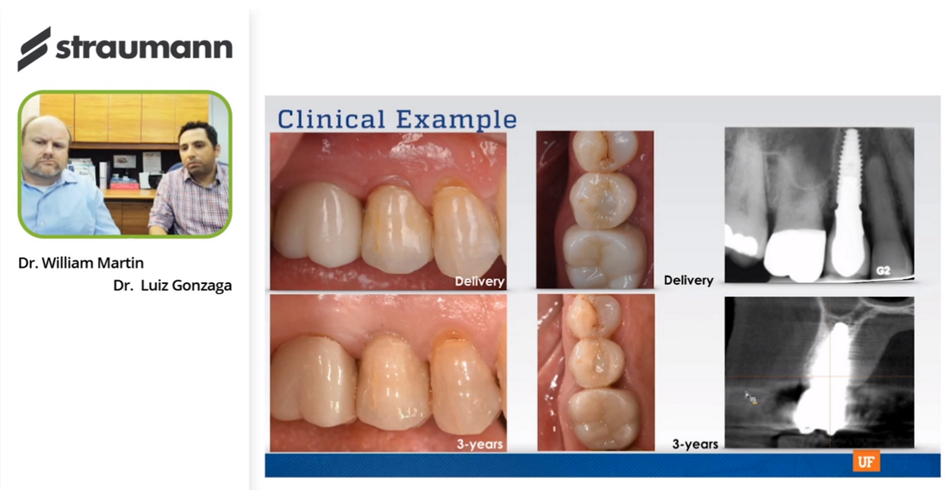 straumann

Dr. William Martin
Dr. Luiz Gonzaga

Clinical Example

Delivery

Delivery

G2

3-years

3-years

UF